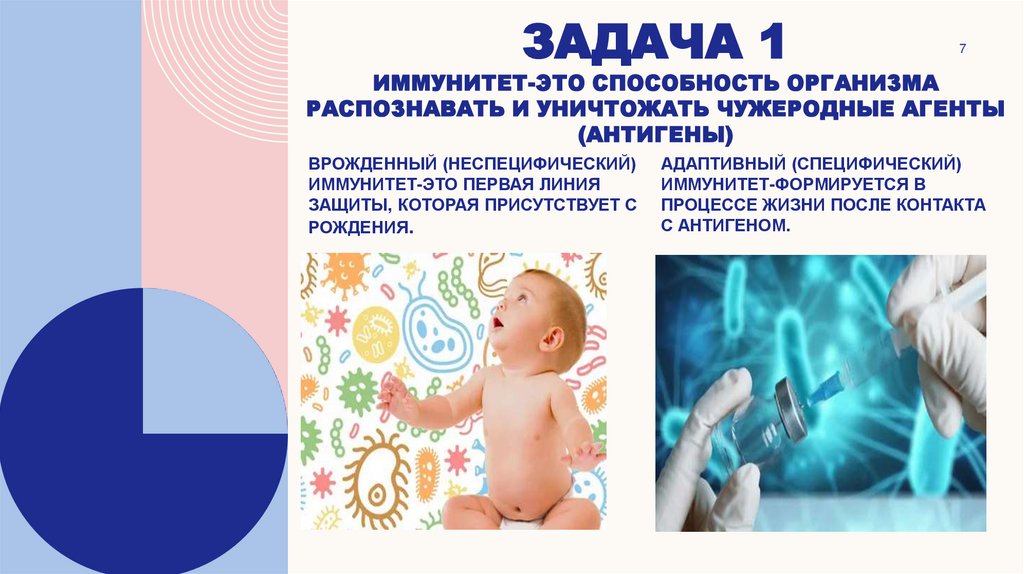 ЗАДАЧА 1

7

ИММУНИТЕТ-ЭТО СПОСОБНОСТЬ ОРГАНИЗМА РАСПОЗНАВАТЬ И УНИЧТОЖАТЬ ЧУЖЕРОДНЫЕ АГЕНТЫ (АНТИГЕНЫ)

ВРОЖДЕННЫЙ (НЕСПЕЦИФИЧЕСКИЙ) ИММУНИТЕТ-ЭТО ПЕРВАЯ ЛИНИЯ ЗАЩИТЫ, КОТОРАЯ ПРИСУТСТВУЕТ С РОЖДЕНИЯ.

АДАПТИВНЫЙ (СПЕЦИФИЧЕСКИЙ) ИММУНИТЕТ-ФОРМИРУЕТСЯ В ПРОЦЕССЕ ЖИЗНИ ПОСЛЕ КОНТАКТА С АНТИГЕНОМ.